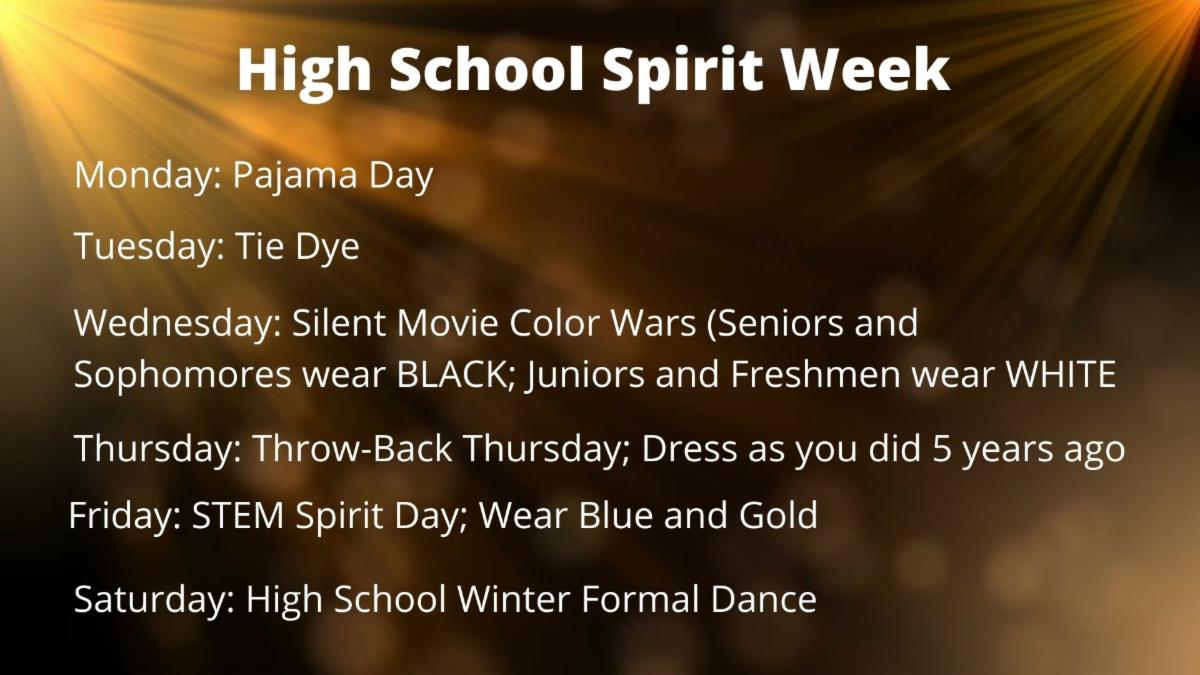 High School Spirit Week

Monday: Pajama Day

Tuesday: Tie Dye

Wednesday: Silent Movie Color Wars (Seniors and Sophomores wear BLACK; Juniors and Freshmen wear WHITE

Thursday: Throw-Back Thursday; Dress as you did 5 years ago

Friday: STEM Spirit Day; Wear Blue and Gold

Saturday: High School Winter Formal Dance